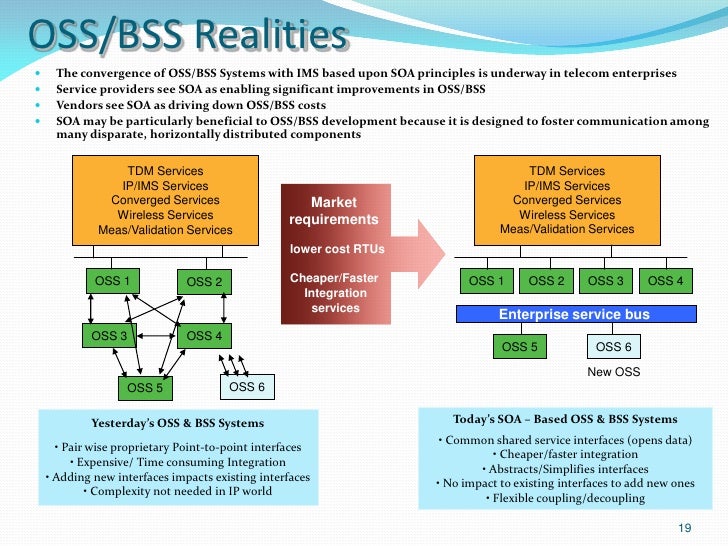 OSS/BSS Realities

- The convergence of OSS/BSS Systems with IMS based upon SOA principles is underway in telecom enterprises
- Service providers see SOA as enabling significant improvements in OSS/BSS
- Vendors see SOA as driving down OSS/BSS costs
- SOA may be particularly beneficial to OSS/BSS development because it is designed to foster communication among many disparate, horizontally distributed components

TDM Services
IP/IMS Services
Converged Services
Wireless Services
Meas/Validation Services

OSS 1
OSS 2
OSS 3
OSS 4
OSS 5
OSS 6

Market requirements
lower cost RTUs
Cheaper/Faster Integration services

TDM Services
IP/IMS Services
Converged Services
Wireless Services
Meas/Validation Services

OSS 1
OSS 2
OSS 3
OSS 4
Enterprise service bus
OSS 5
OSS 6
New OSS

Yesterday's OSS & BSS Systems
• Pair wise proprietary Point-to-point interfaces
• Expensive/ Time consuming Integration
• Adding new interfaces impacts existing interfaces
• Complexity not needed in IP world

Today's SOA – Based OSS & BSS Systems
• Common shared service interfaces (opens data)
• Cheaper/faster integration
• Abstracts/Simplifies interfaces
• No impact to existing interfaces to add new ones
• Flexible coupling/decoupling

19